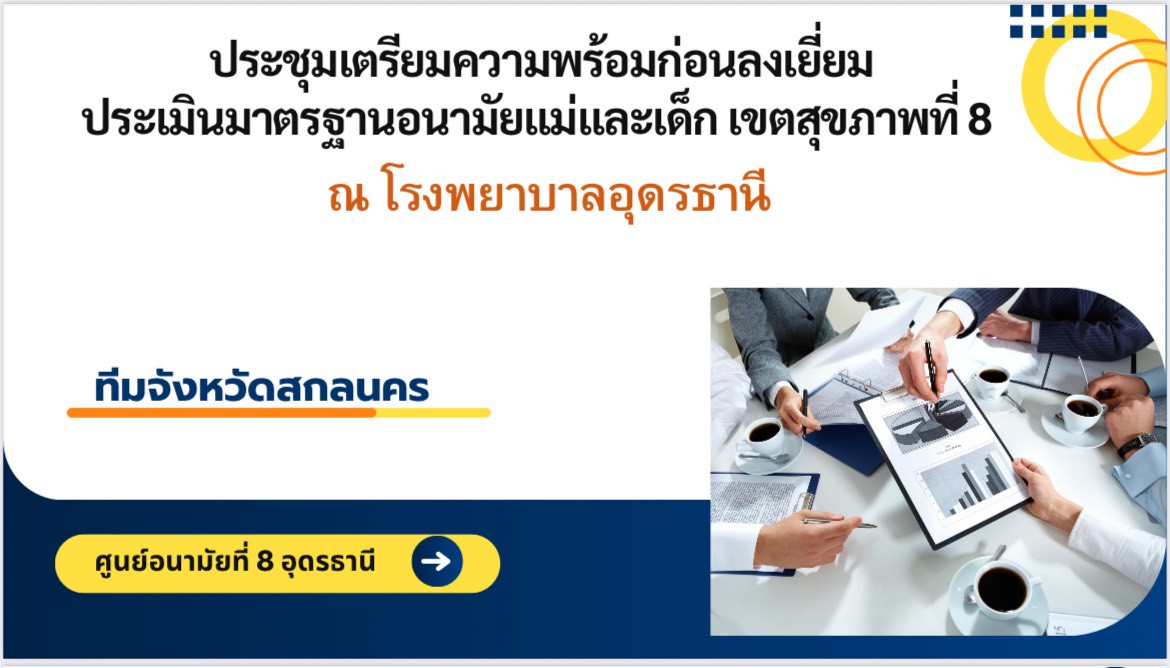 ประชุมเตรียมความพร้อมก่อนลงเยี่ยม
ประเมินมาตรฐานอนามัยแม่และเด็ก เขตสุขภาพที่ 8

ณ โรงพยาบาลอุดรธานี

ทีมจังหวัดสกลนคร

ศูนย์อนามัยที่ 8 อุดรธานี